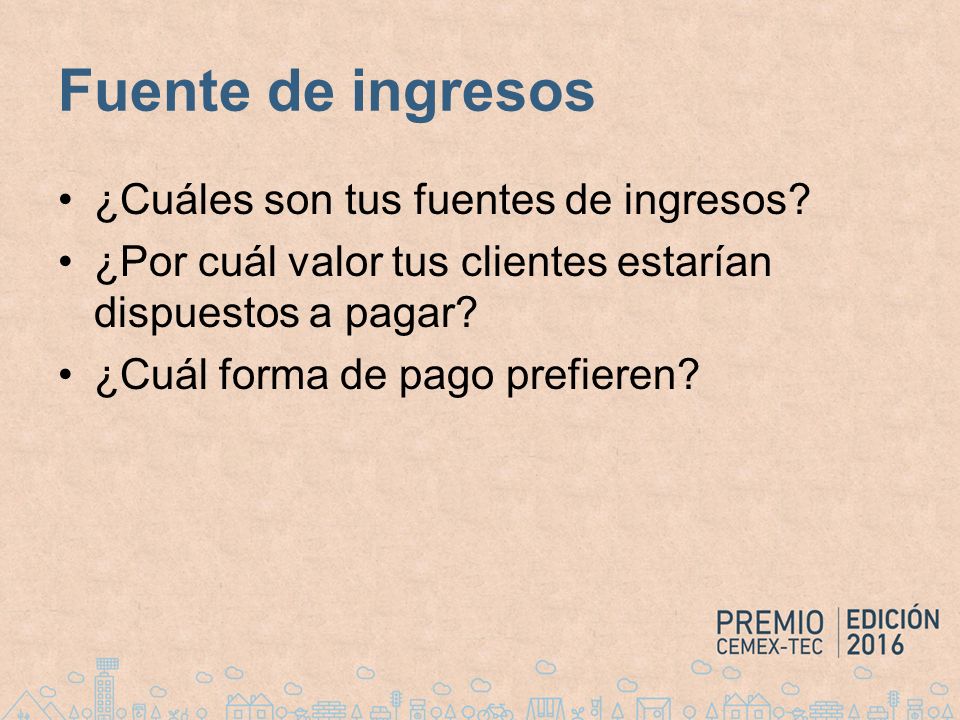 Fuente de ingresos

• ¿Cuáles son tus fuentes de ingresos?
• ¿Por cuál valor tus clientes estarían dispuestos a pagar?
• ¿Cuál forma de pago prefieren?

PREMIO CEMEX-TEC | EDICIÓN 2016